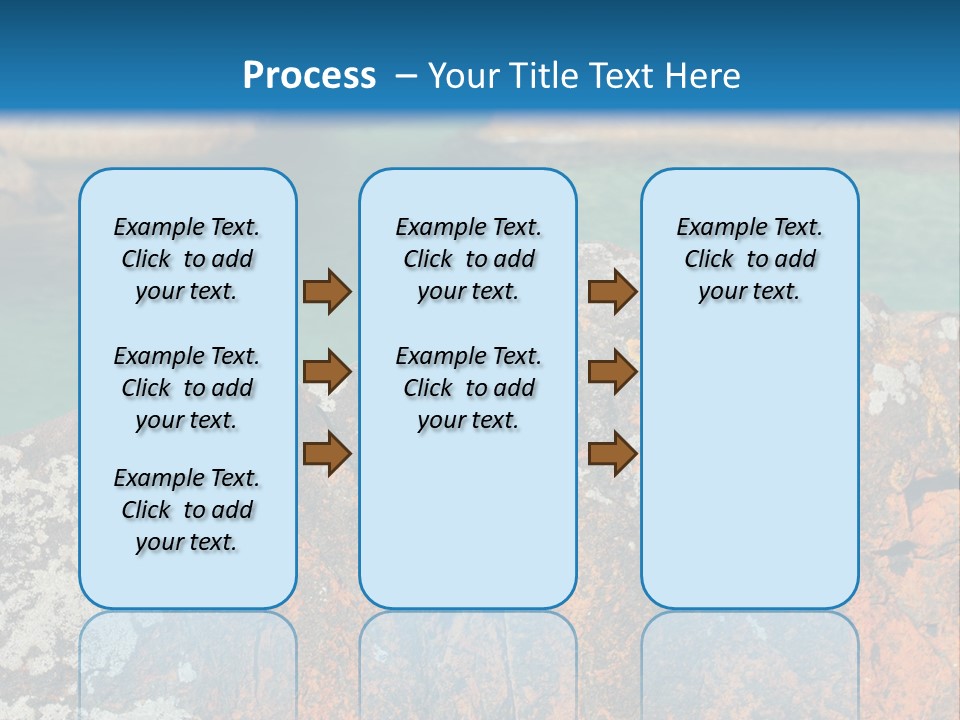 Process – Your Title Text Here

Example Text. Click to add your text.

Example Text. Click to add your text.

Example Text. Click to add your text.

Example Text. Click to add your text.

Example Text. Click to add your text.

Example Text. Click to add your text.